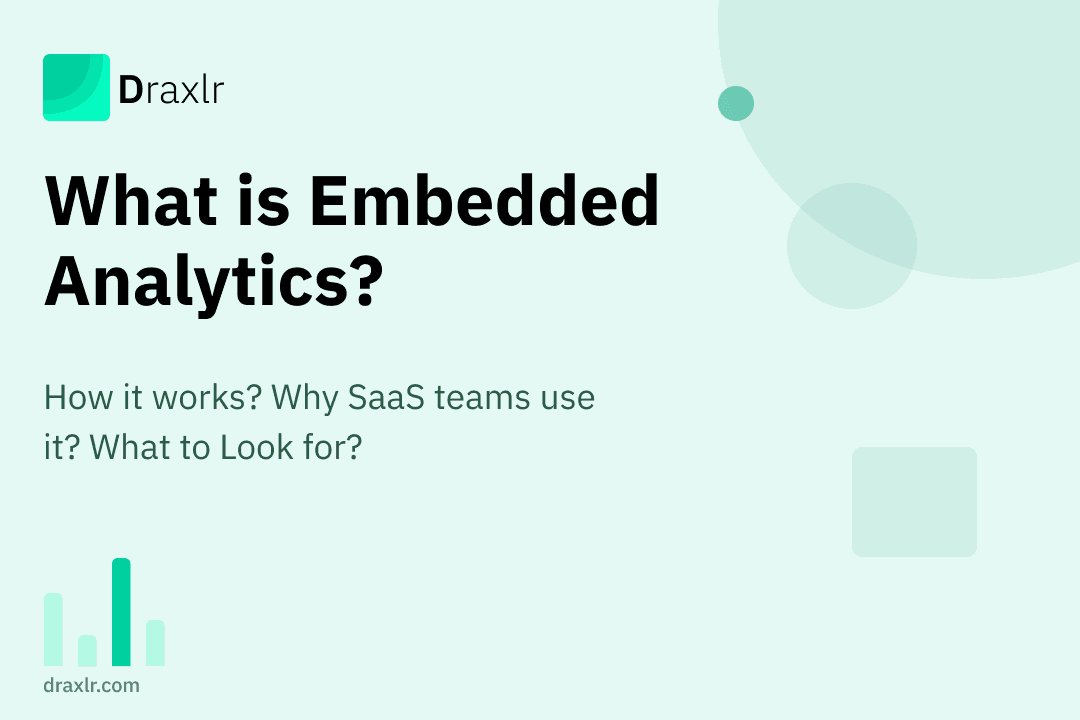 Draxlr

What is Embedded Analytics?

How it works? Why SaaS teams use it? What to Look for?

draxlr.com